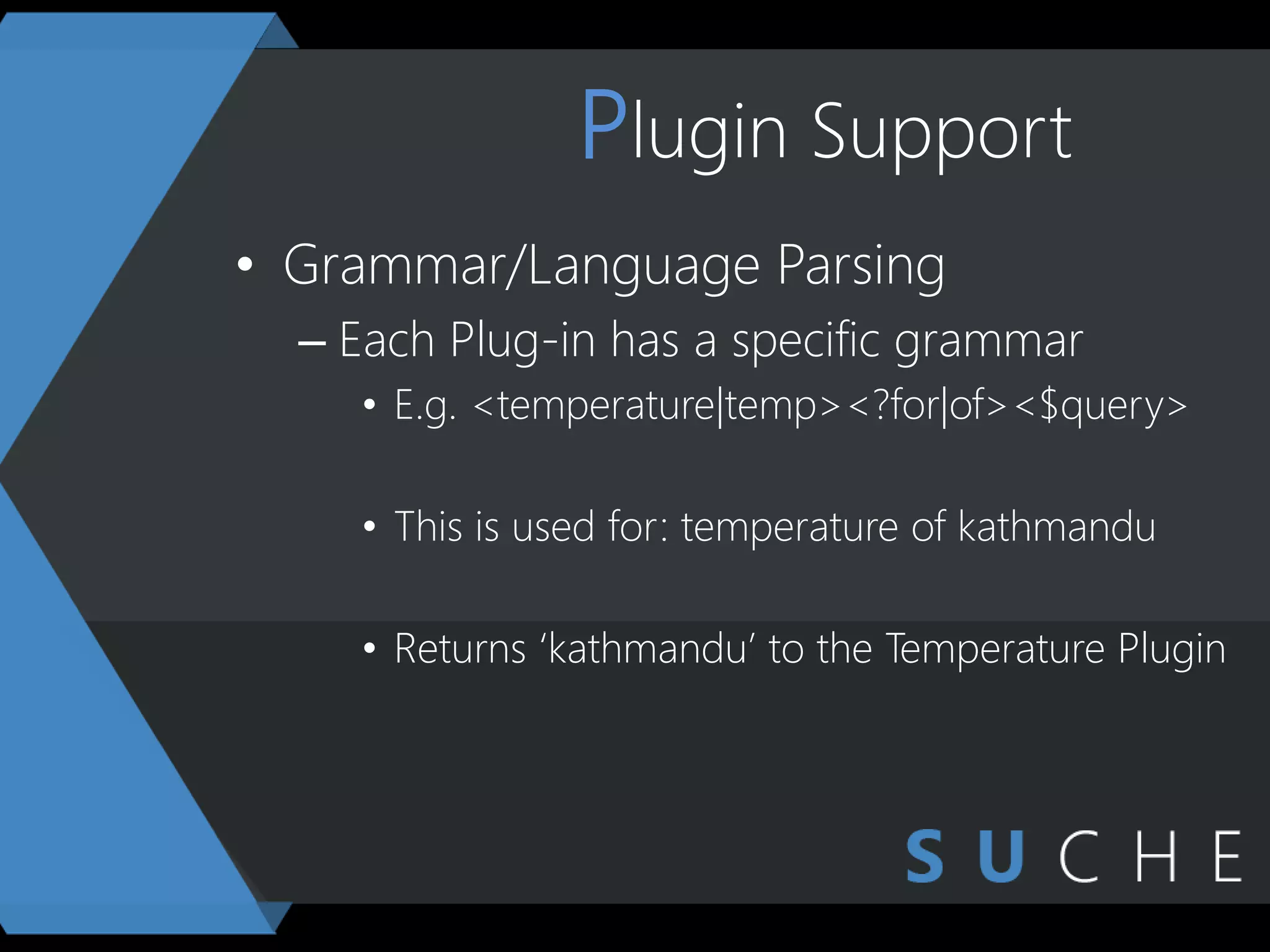 Plugin Support

• Grammar/Language Parsing
– Each Plug-in has a specific grammar
• E.g. <temperature|temp><?for|of><$query>

• This is used for: temperature of kathmandu

• Returns ‘kathmandu’ to the Temperature Plugin

SUCHE